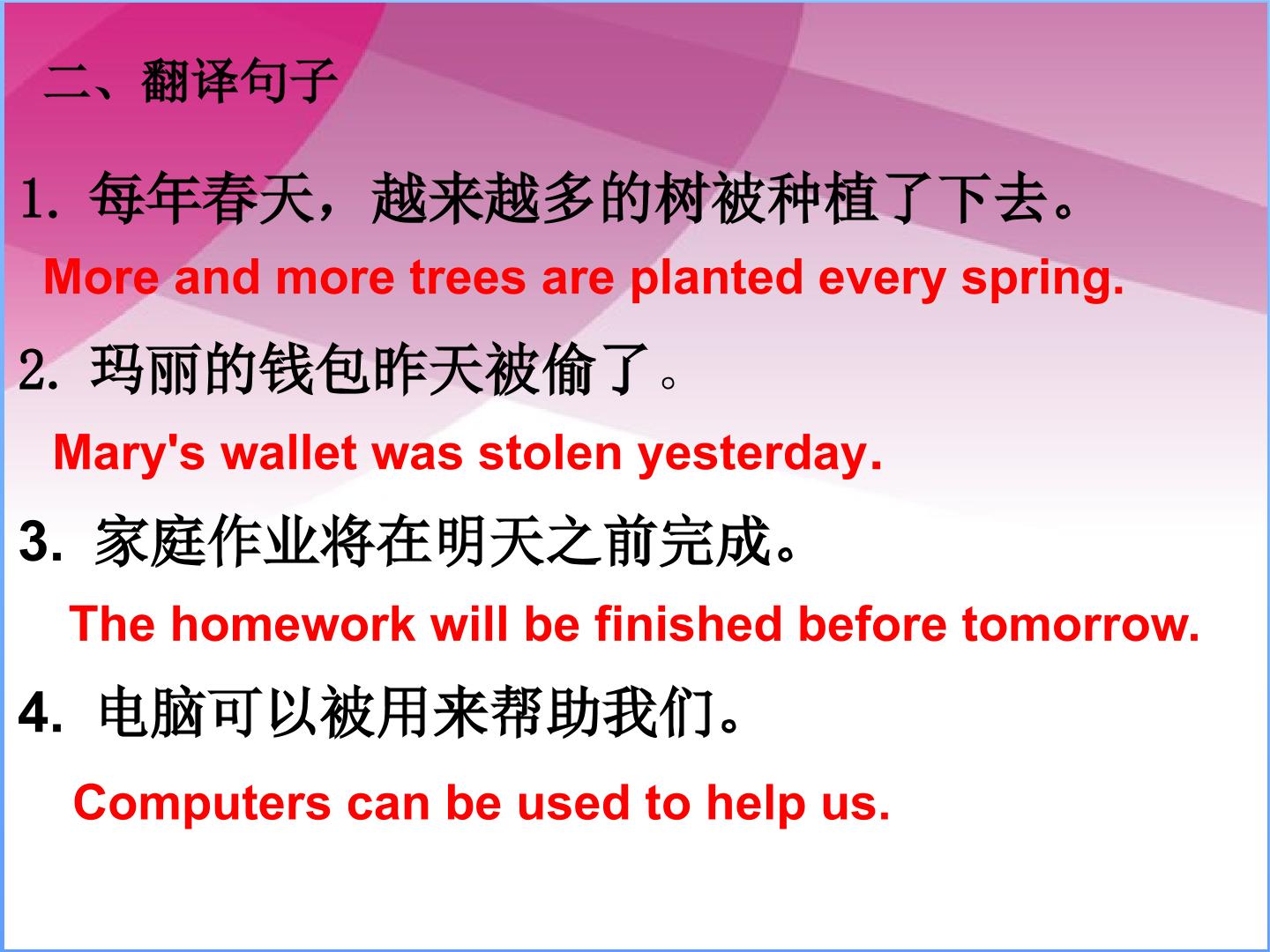 二、翻译句子

1. 每年春天，越来越多的树被种植了下去。

More and more trees are planted every spring.

2. 玛丽的钱包昨天被偷了。

Mary's wallet was stolen yesterday.

3. 家庭作业将在明天之前完成。

The homework will be finished before tomorrow.

4. 电脑可以被用来帮助我们。

Computers can be used to help us.